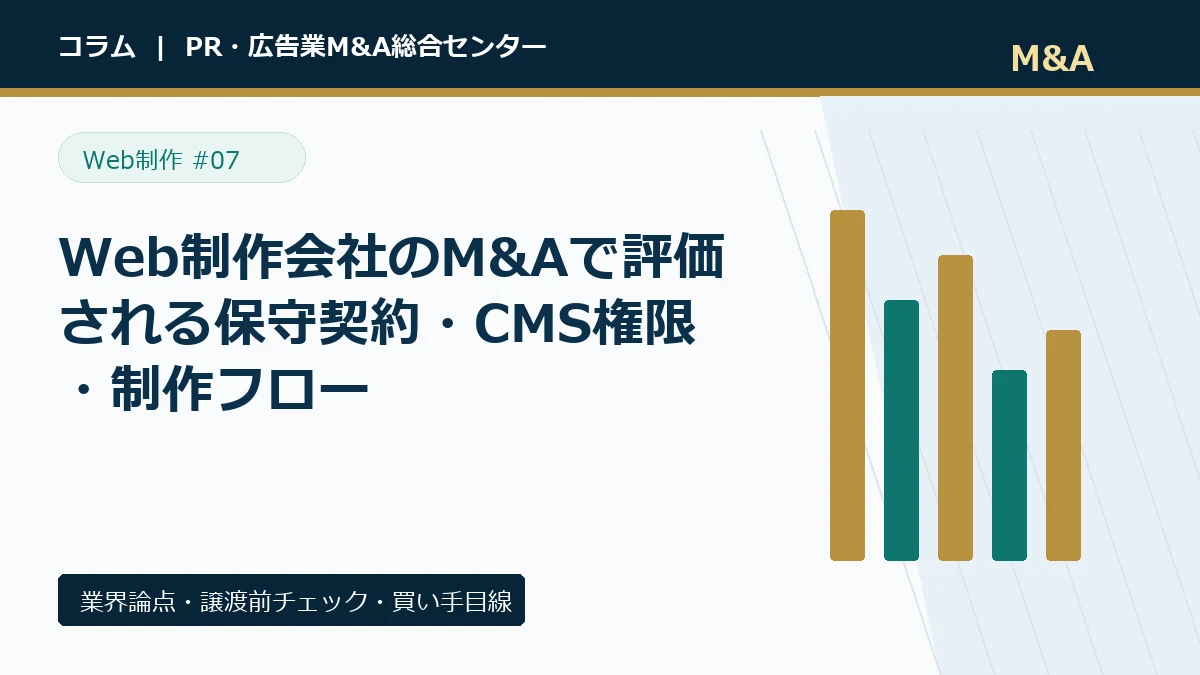 コラム | PR・広告業M&A総合センター

M&A

Web制作 #07

Web制作会社のM&Aで評価される保守契約・CMS権限・制作フロー

業界論点・譲渡前チェック・買い手目線